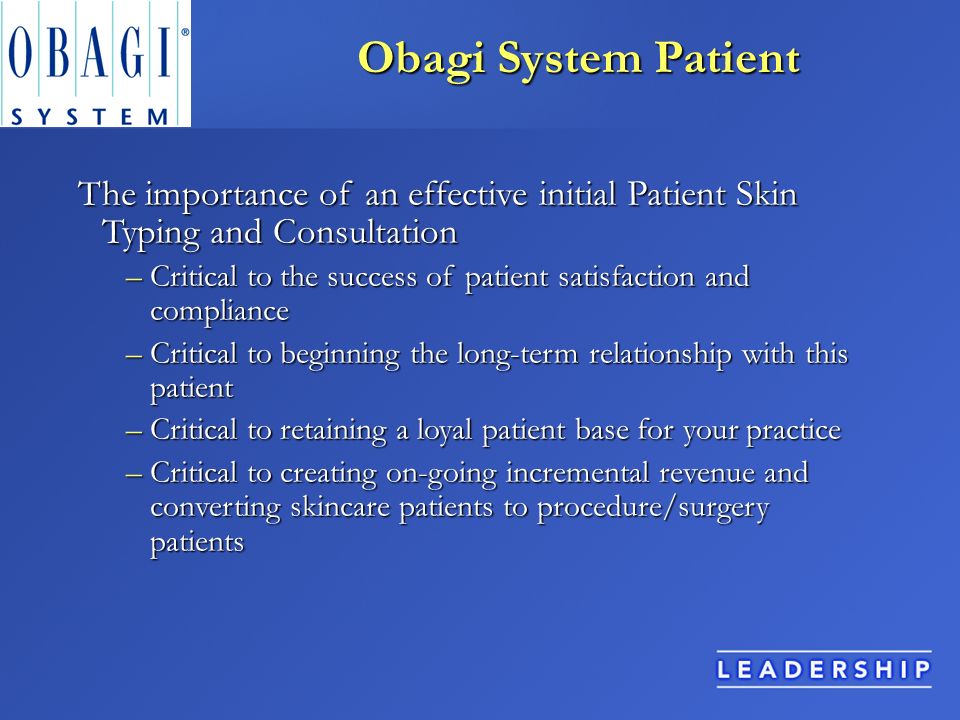 OBAGI®
SYSTEM

Obagi System Patient

The importance of an effective initial Patient Skin Typing and Consultation

– Critical to the success of patient satisfaction and compliance
– Critical to beginning the long-term relationship with this patient
– Critical to retaining a loyal patient base for your practice
– Critical to creating on-going incremental revenue and converting skincare patients to procedure/surgery patients

LEADERSHIP